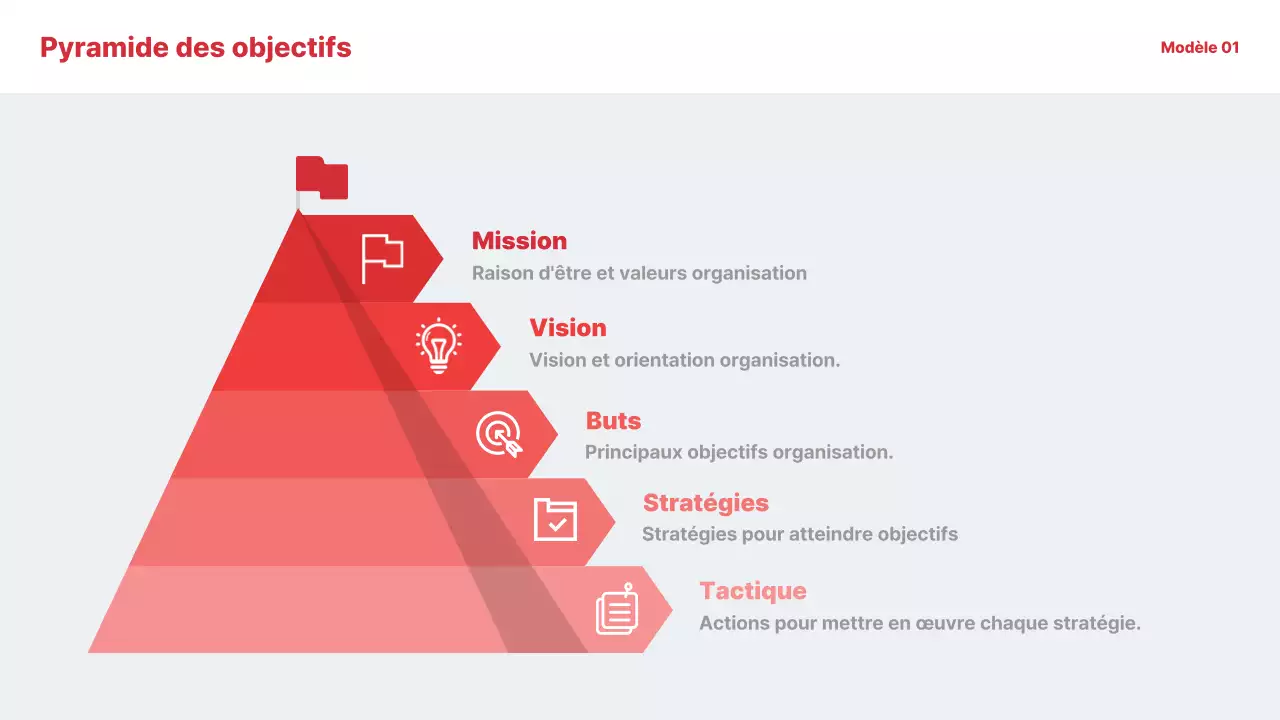 Pyramide des objectifs

Modèle 01

Mission
Raison d'être et valeurs organisation

Vision
Vision et orientation organisation.

Buts
Principaux objectifs organisation.

Stratégies
Stratégies pour atteindre objectifs

Tactique
Actions pour mettre en œuvre chaque stratégie.